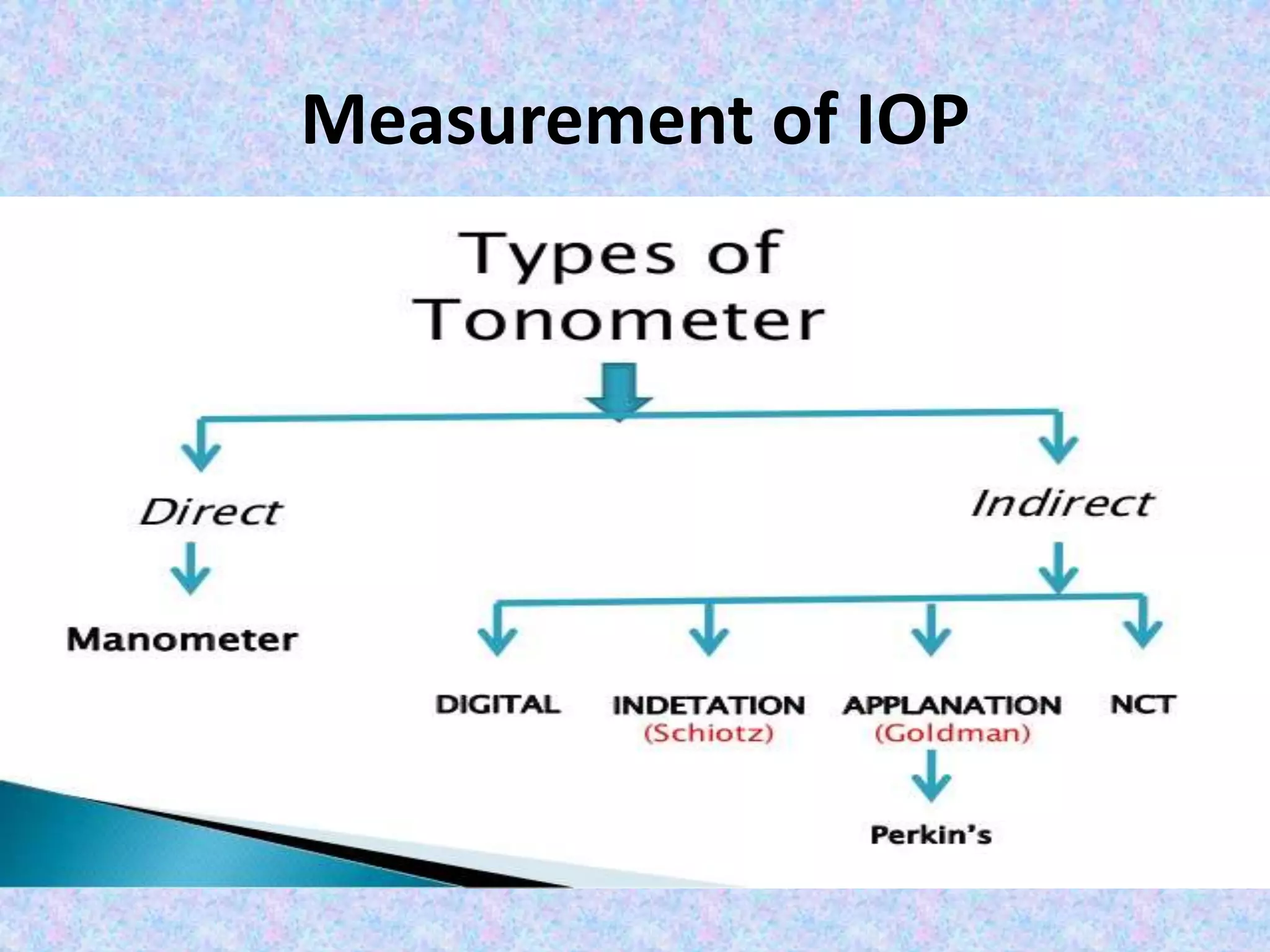 Measurement of IOP

Types of Tonometer

Direct

Manometer

Indirect

DIGITAL

INDETATION (Schiotz)

APPLANATION (Goldman)

Perkin's

NCT